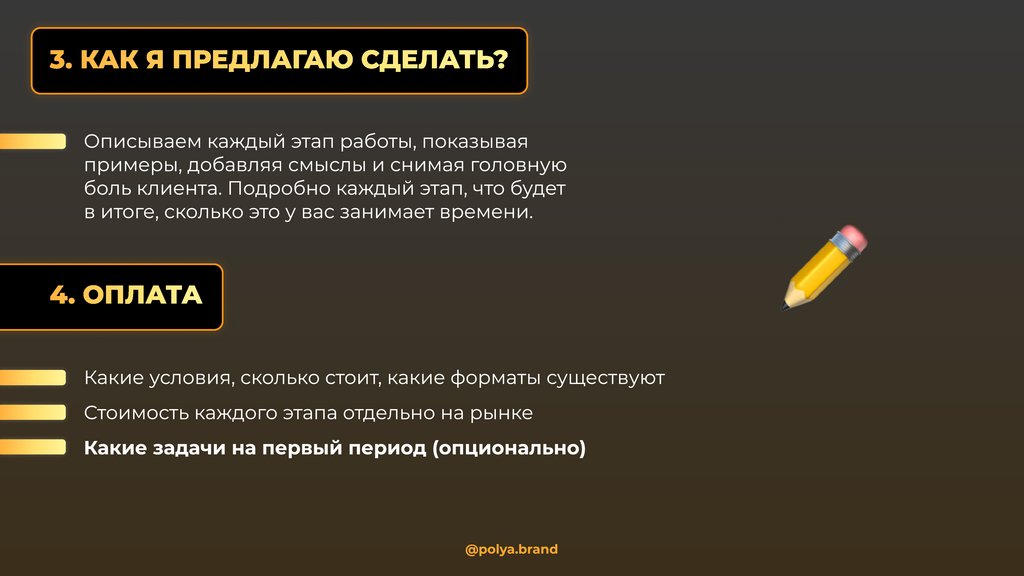 3. КАК Я ПРЕДЛАГАЮ СДЕЛАТЬ?

Описываем каждый этап работы, показывая примеры, добавляя смыслы и снимая головную боль клиента. Подробно каждый этап, что будет в итоге, сколько это у вас занимает времени.

4. ОПЛАТА

Какие условия, сколько стоит, какие форматы существуют

Стоимость каждого этапа отдельно на рынке

Какие задачи на первый период (опционально)

@polya.brand